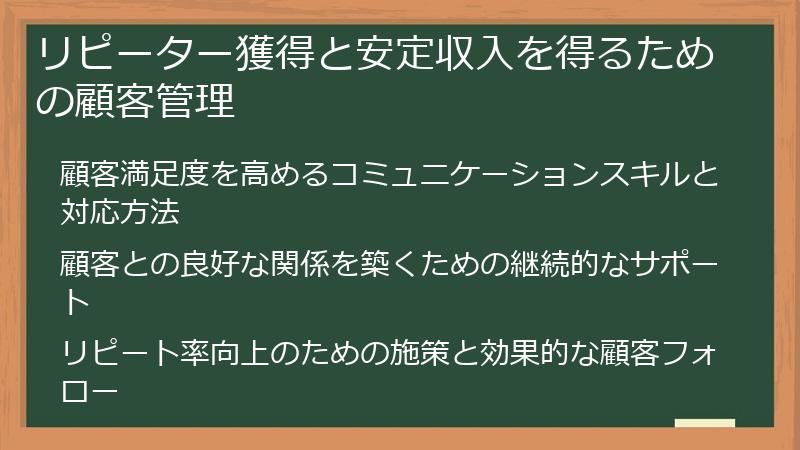 リピーター獲得と安定収入を得るための顧客管理

顧客満足度を高めるコミュニケーションスキルと対応方法

顧客との良好な関係を築くための継続的なサポート

リピート率向上のための施策と効果的な顧客フォロー